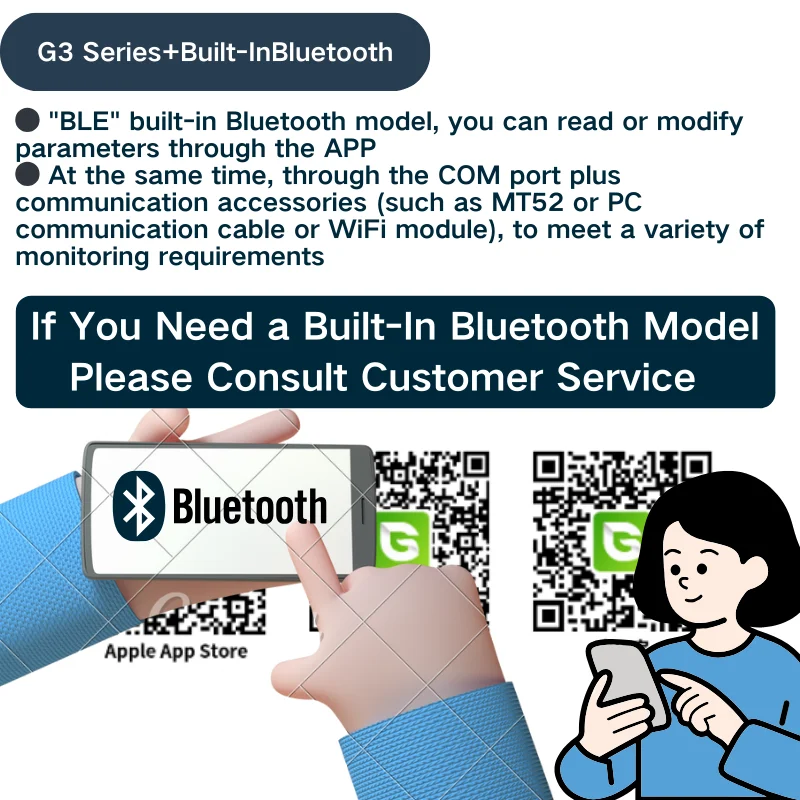 G3 Series+Built-InBluetooth

● "BLE" built-in Bluetooth model, you can read or modify parameters through the APP
● At the same time, through the COM port plus communication accessories (such as MT52 or PC communication cable or WiFi module), to meet a variety of monitoring requirements

If You Need a Built-In Bluetooth Model Please Consult Customer Service

Bluetooth

Apple App Store